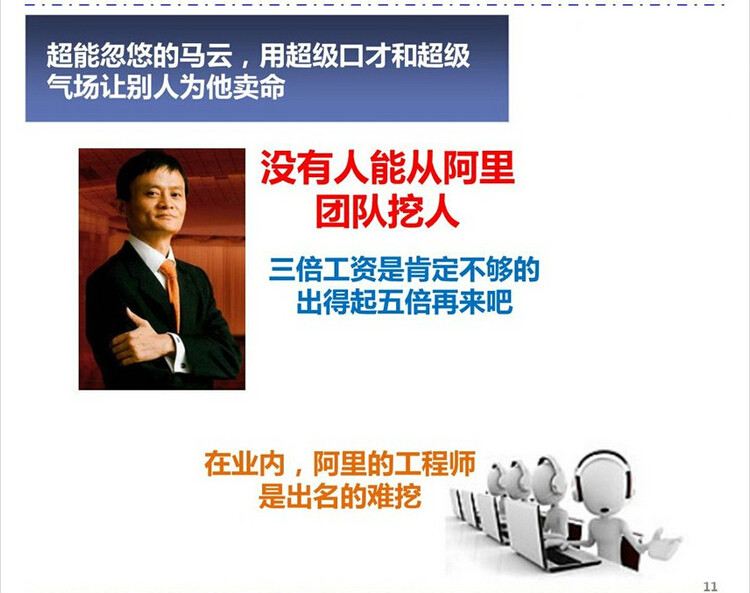 超能忽悠的马云，用超级口才和超级气场让别人为他卖命

没有人能从阿里团队挖人

三倍工资是肯定不够的
出得起五倍再来吧

在业内，阿里的工程师是出名的难挖

11